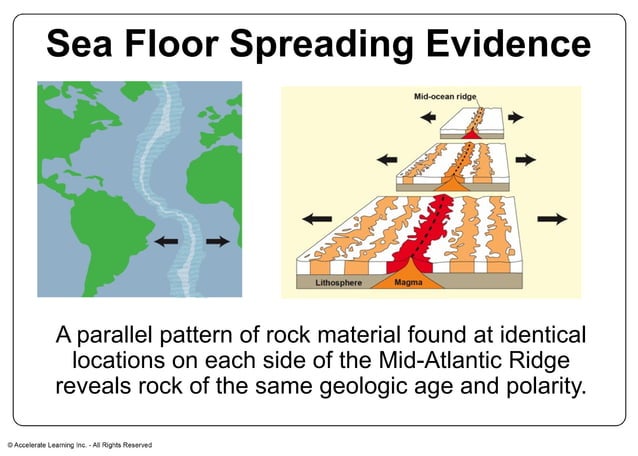 Sea Floor Spreading Evidence

Mid-ocean ridge

Lithosphere

Magma

A parallel pattern of rock material found at identical locations on each side of the Mid-Atlantic Ridge reveals rock of the same geologic age and polarity.

© Accelerate Learning Inc. - All Rights Reserved